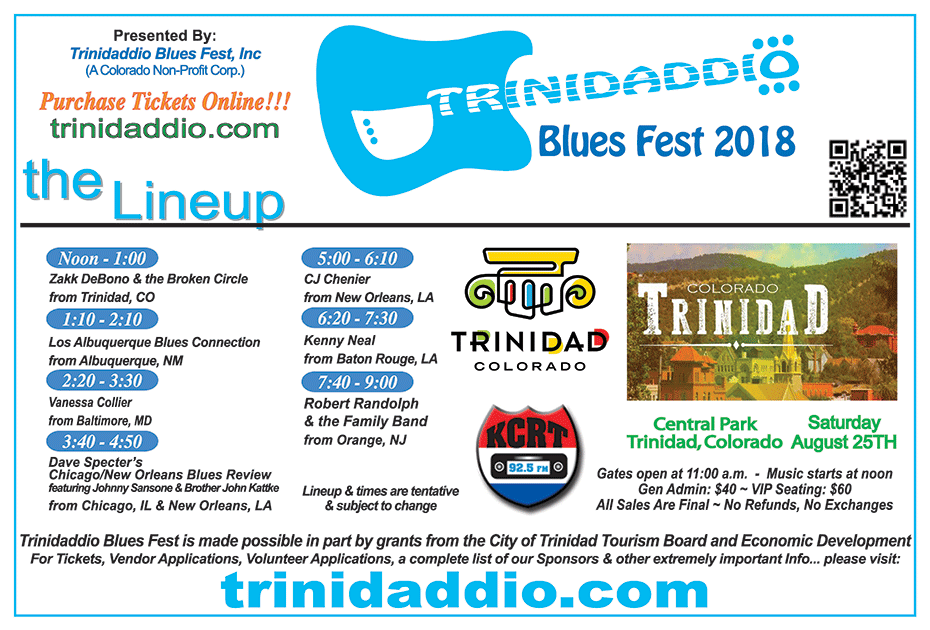 Presented By:
Trinidaddio Blues Fest, Inc
(A Colorado Non-Profit Corp.)

Purchase Tickets Online!!!
trinidaddio.com

TRINIDADDIO
Blues Fest 2018

the Lineup

Noon - 1:00
Zakk DeBono & the Broken Circle
from Trinidad, CO

1:10 - 2:10
Los Albuquerque Blues Connection
from Albuquerque, NM

2:20 - 3:30
Vanessa Collier
from Baltimore, MD

3:40 - 4:50
Dave Specter's
Chicago/New Orleans Blues Review
featuring Johnny Sansone & Brother John Kattke
from Chicago, IL & New Orleans, LA

5:00 - 6:10
CJ Chenier
from New Orleans, LA

6:20 - 7:30
Kenny Neal
from Baton Rouge, LA

7:40 - 9:00
Robert Randolph
& the Family Band
from Orange, NJ

Lineup & times are tentative & subject to change

TRINIDAD
COLORADO

KCRT
92.5 FM

COLORADO
TRINIDAD

Central Park
Trinidad, Colorado

Saturday
August 25TH

Gates open at 11:00 a.m. - Music starts at noon
Gen Admin: $40 ~ VIP Seating: $60
All Sales Are Final ~ No Refunds, No Exchanges

Trinidaddio Blues Fest is made possible in part by grants from the City of Trinidad Tourism Board and Economic Development
For Tickets, Vendor Applications, Volunteer Applications, a complete list of our Sponsors & other extremely important Info... please visit:
trinidaddio.com